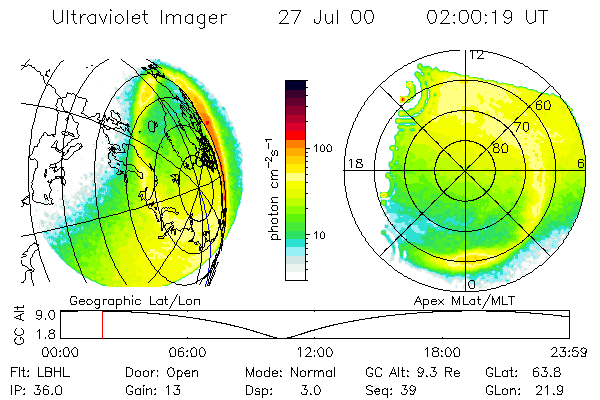 Ultraviolet Imager 27 Jul 00 02:00:19 UT

photon $cm^{-2}s^{-1}$

100

10

12

60

70

80

18

6

0

Geographic Lat/Lon

Apex MLat/MLT

GC Alt

9.0

1.8

00:00 06:00 12:00 18:00 23:59

Flt: LBHL Door: Open Mode: Normal GC Alt: 9.3 Re GLat: 63.8

IP: 36.0 Gain: 13 Dsp: 3.0 Seq: 39 GLon: 21.9